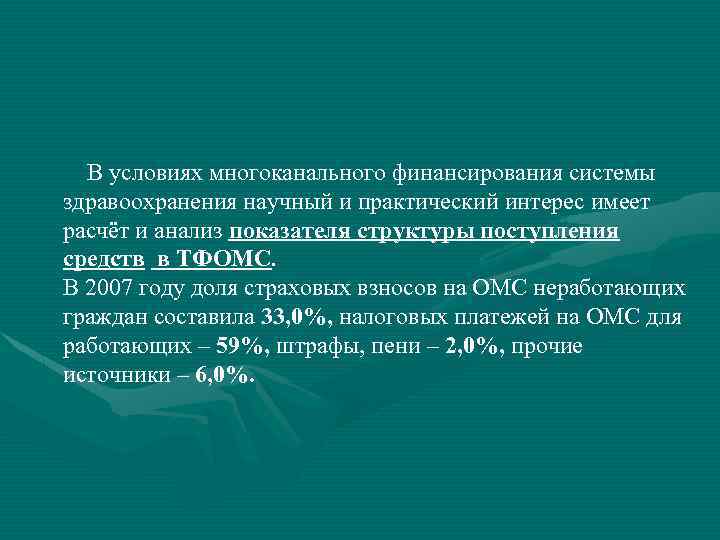 В условиях многоканального финансирования системы здравоохранения научный и практический интерес имеет расчёт и анализ показателя структуры поступления средств в ТФОМС.
В 2007 году доля страховых взносов на ОМС неработающих граждан составила 33,0%, налоговых платежей на ОМС для работающих – 59%, штрафы, пени – 2,0%, прочие источники – 6,0%.